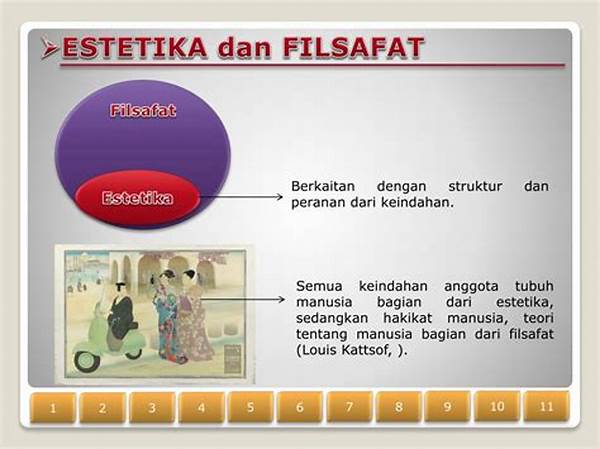 ESTETIKA dan FILSAFAT

Filsafat

Estetika

Berkaitan dengan struktur dan peranan dari keindahan.

Semua keindahan anggota tubuh manusia bagian dari estetika, sedangkan hakikat manusia, teori tentang manusia bagian dari filsafat (Louis Kattsof, ).

1 2 3 4 5 6 7 8 9 10 11